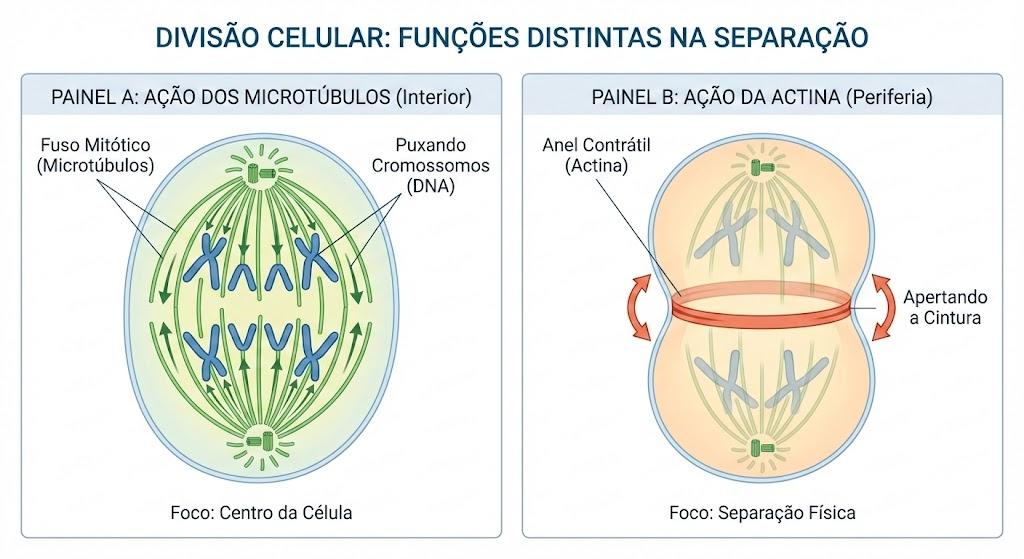 DIVISÃO CELULAR: FUNÇÕES DISTINTAS NA SEPARAÇÃO

PAINEL A: AÇÃO DOS MICROTÚBULOS (Interior)

Fuso Mitótico (Microtúbulos)

Puxando Cromossomos (DNA)

Foco: Centro da Célula

PAINEL B: AÇÃO DA ACTINA (Periferia)

Anel Contrátil (Actina)

Apertando a Cintura

Foco: Separação Física